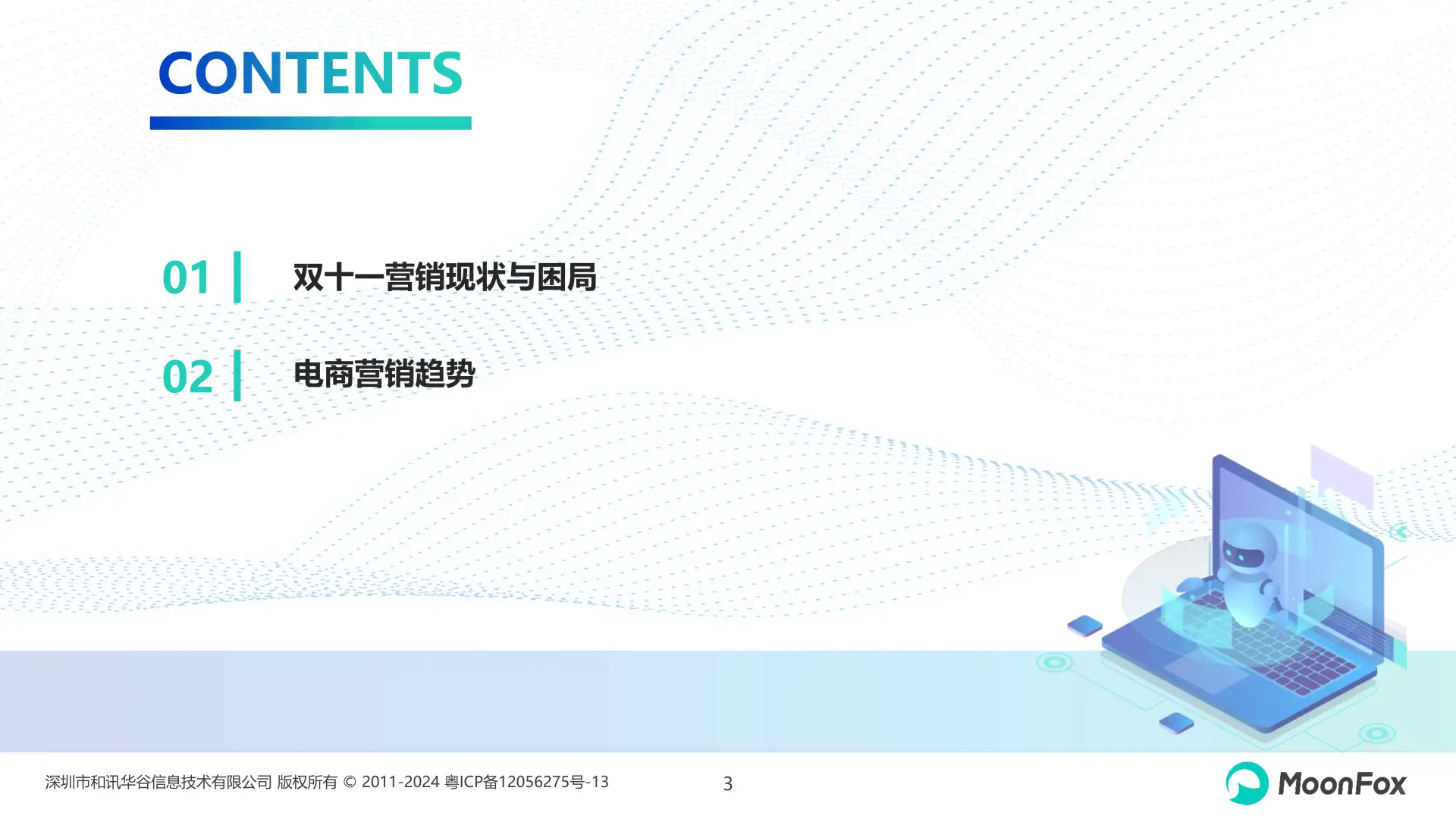 CONTENTS

01 双十一营销现状与困局

02 电商营销趋势

深圳市和讯华谷信息技术有限公司 版权所有 © 2011-2024 粤ICP备12056275号-13

3

MoonFox